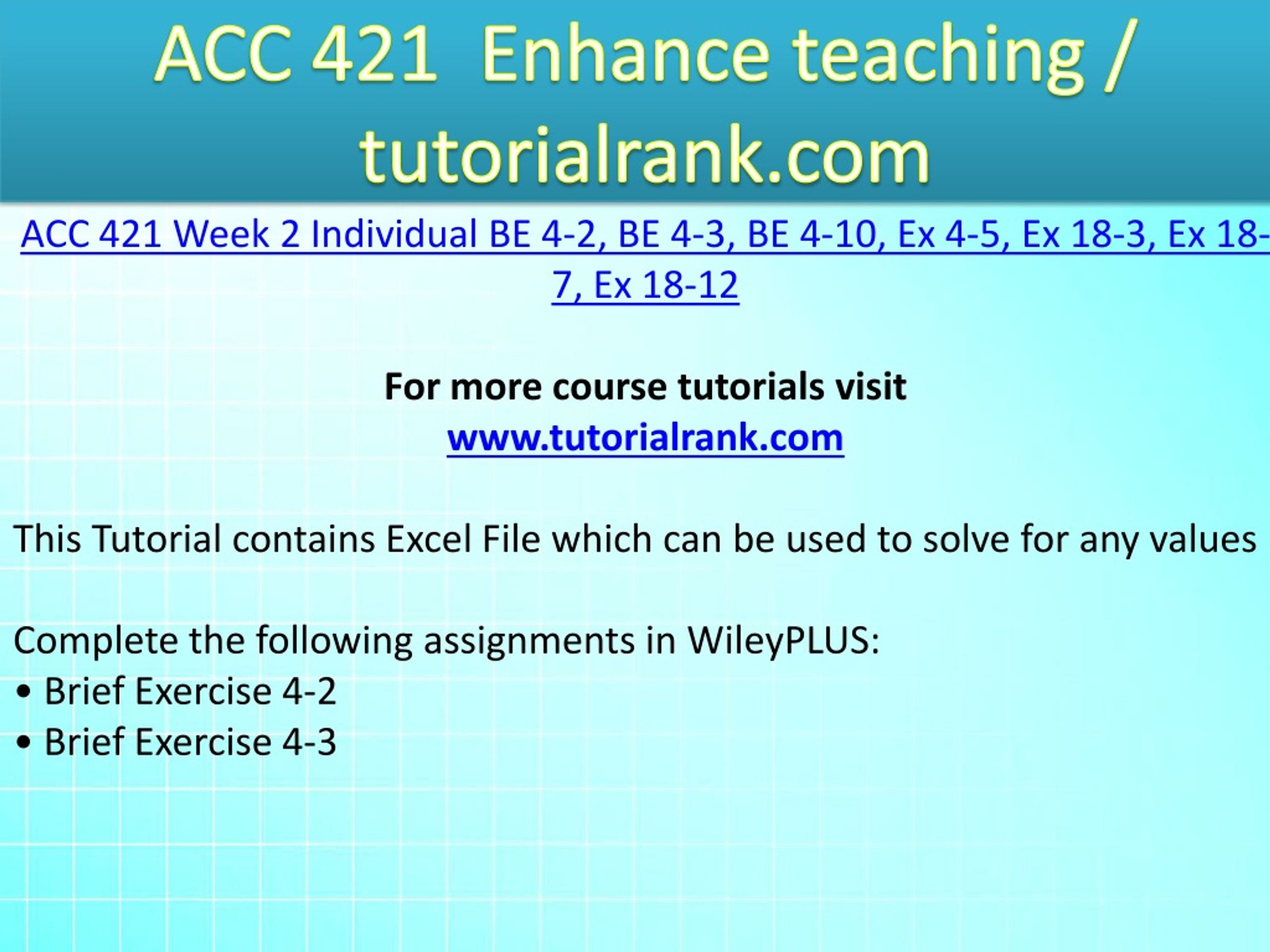 ACC 421 Enhance teaching / tutorialrank.com

ACC 421 Week 2 Individual BE 4-2, BE 4-3, BE 4-10, Ex 4-5, Ex 18-3, Ex 18-7, Ex 18-12

For more course tutorials visit
www.tutorialrank.com

This Tutorial contains Excel File which can be used to solve for any values

Complete the following assignments in WileyPLUS:
• Brief Exercise 4-2
• Brief Exercise 4-3